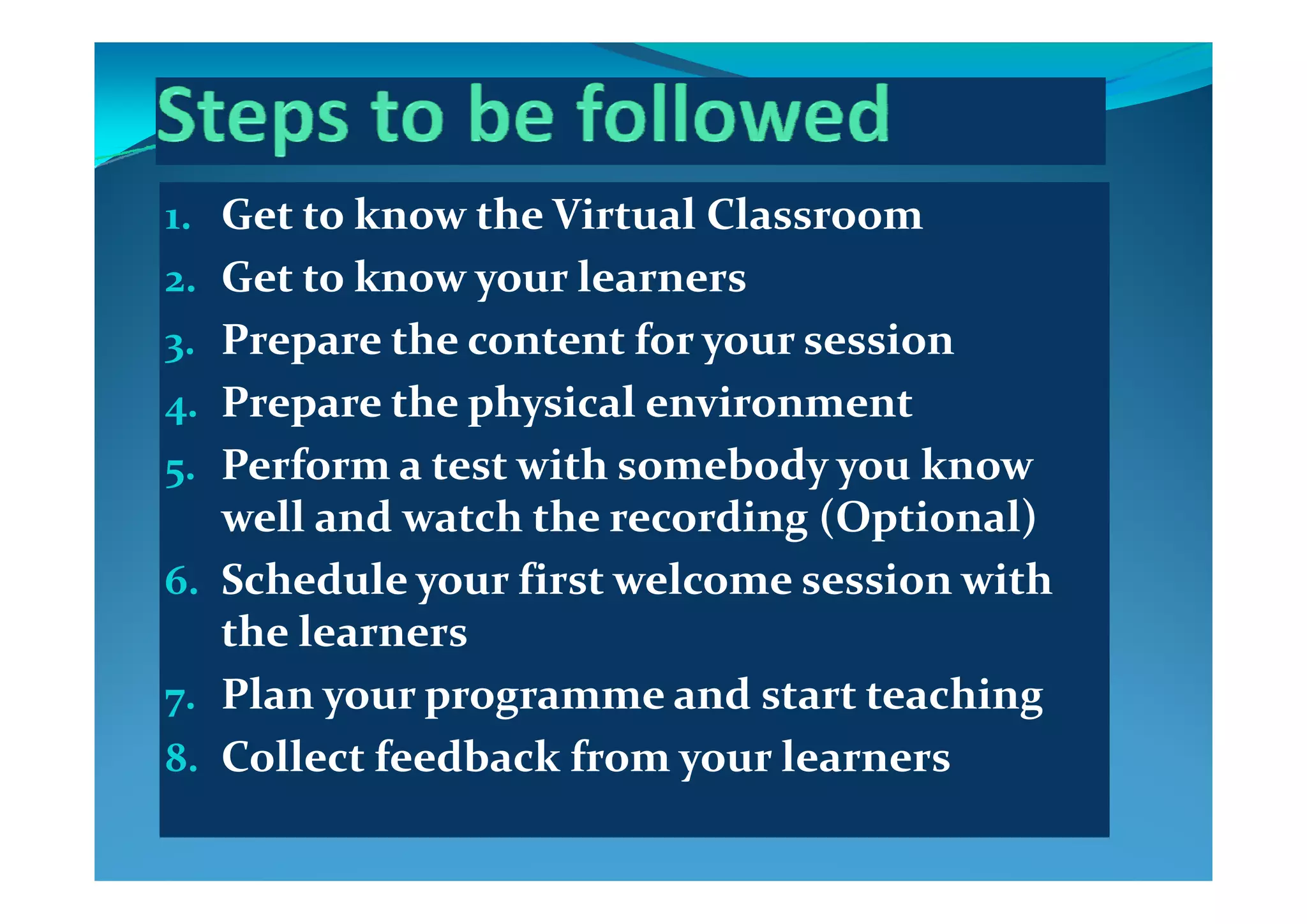 Steps to be followed

1. Get to know the Virtual Classroom
2. Get to know your learners
3. Prepare the content for your session
4. Prepare the physical environment
5. Perform a test with somebody you know well and watch the recording (Optional)
6. Schedule your first welcome session with the learners
7. Plan your programme and start teaching
8. Collect feedback from your learners